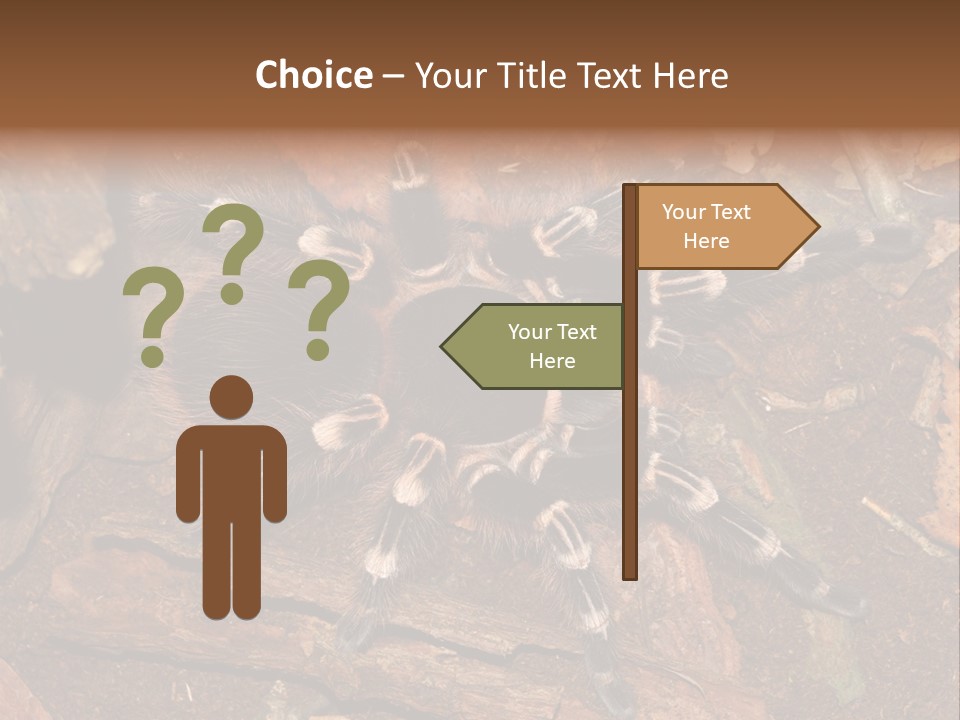 Choice – Your Title Text Here

? ? ?

Your Text Here

Your Text Here